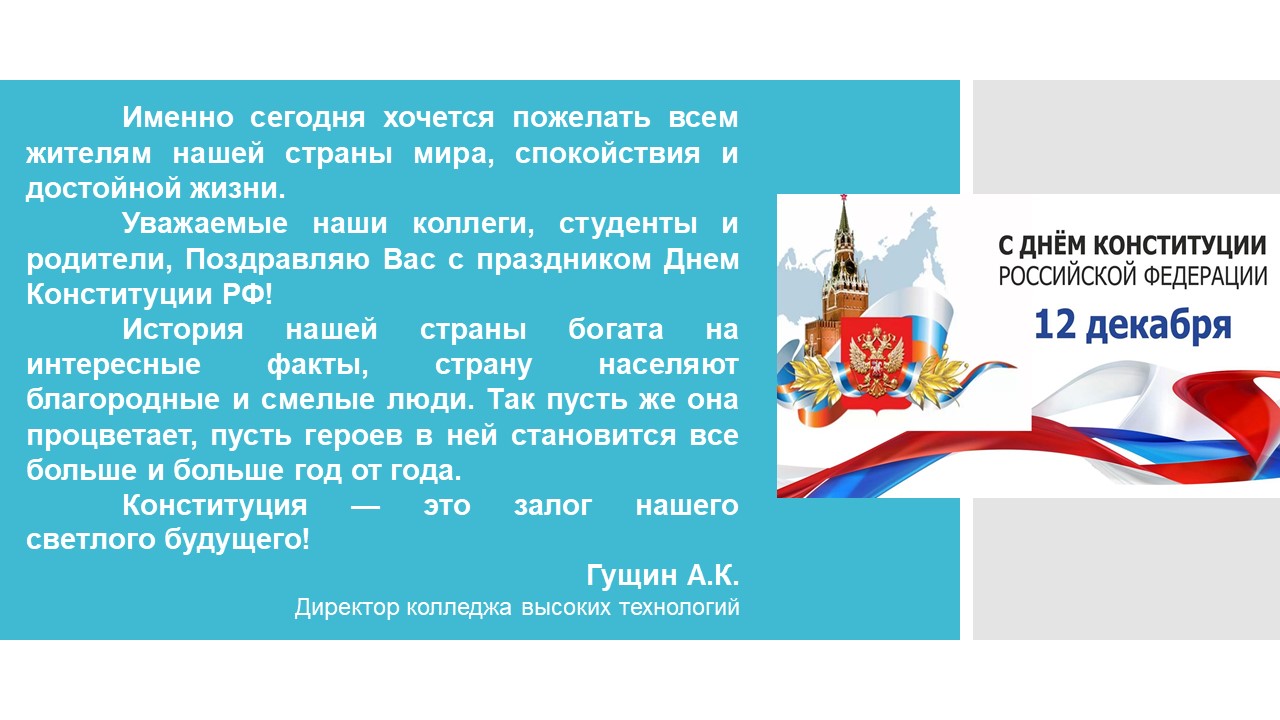 Именно сегодня хочется пожелать всем жителям нашей страны мира, спокойствия и достойной жизни.

Уважаемые наши коллеги, студенты и родители, Поздравляю Вас с праздником Днем Конституции РФ!

История нашей страны богата на интересные факты, страну населяют благородные и смелые люди. Так пусть же она процветает, пусть героев в ней становится все больше и больше год от года.

Конституция — это залог нашего светлого будущего!

Гущин А.К.
Директор колледжа высоких технологий

С ДНЁМ КОНСТИТУЦИИ
РОССИЙСКОЙ ФЕДЕРАЦИИ
12 декабря